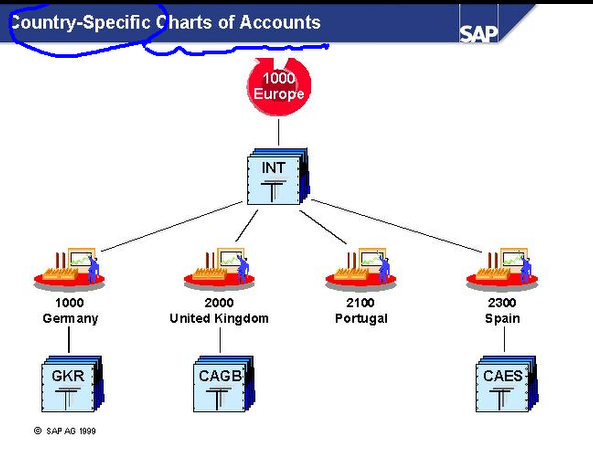 Country-Specific Charts of Accounts

SAP

1000
Europe

INT

1000
Germany

2000
United Kingdom

2100
Portugal

2300
Spain

GKR

CAGB

CAES

© SAP AG 1999